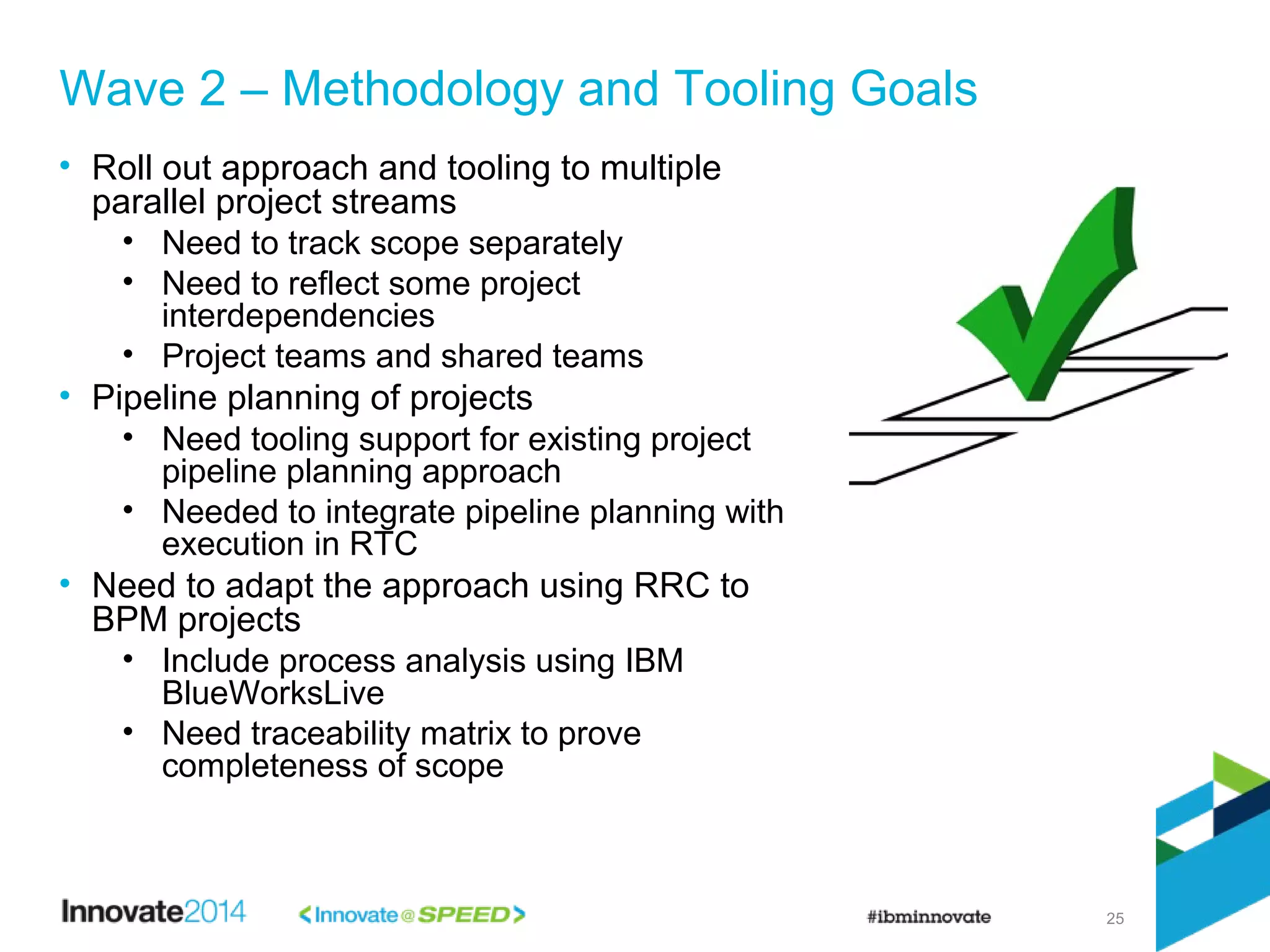 Wave 2 – Methodology and Tooling Goals

• Roll out approach and tooling to multiple parallel project streams
  • Need to track scope separately
  • Need to reflect some project interdependencies
  • Project teams and shared teams
• Pipeline planning of projects
  • Need tooling support for existing project pipeline planning approach
  • Needed to integrate pipeline planning with execution in RTC
• Need to adapt the approach using RRC to BPM projects
  • Include process analysis using IBM BlueWorksLive
  • Need traceability matrix to prove completeness of scope

Innovate2014 <Innovate@SPEED> #ibminnovate 25